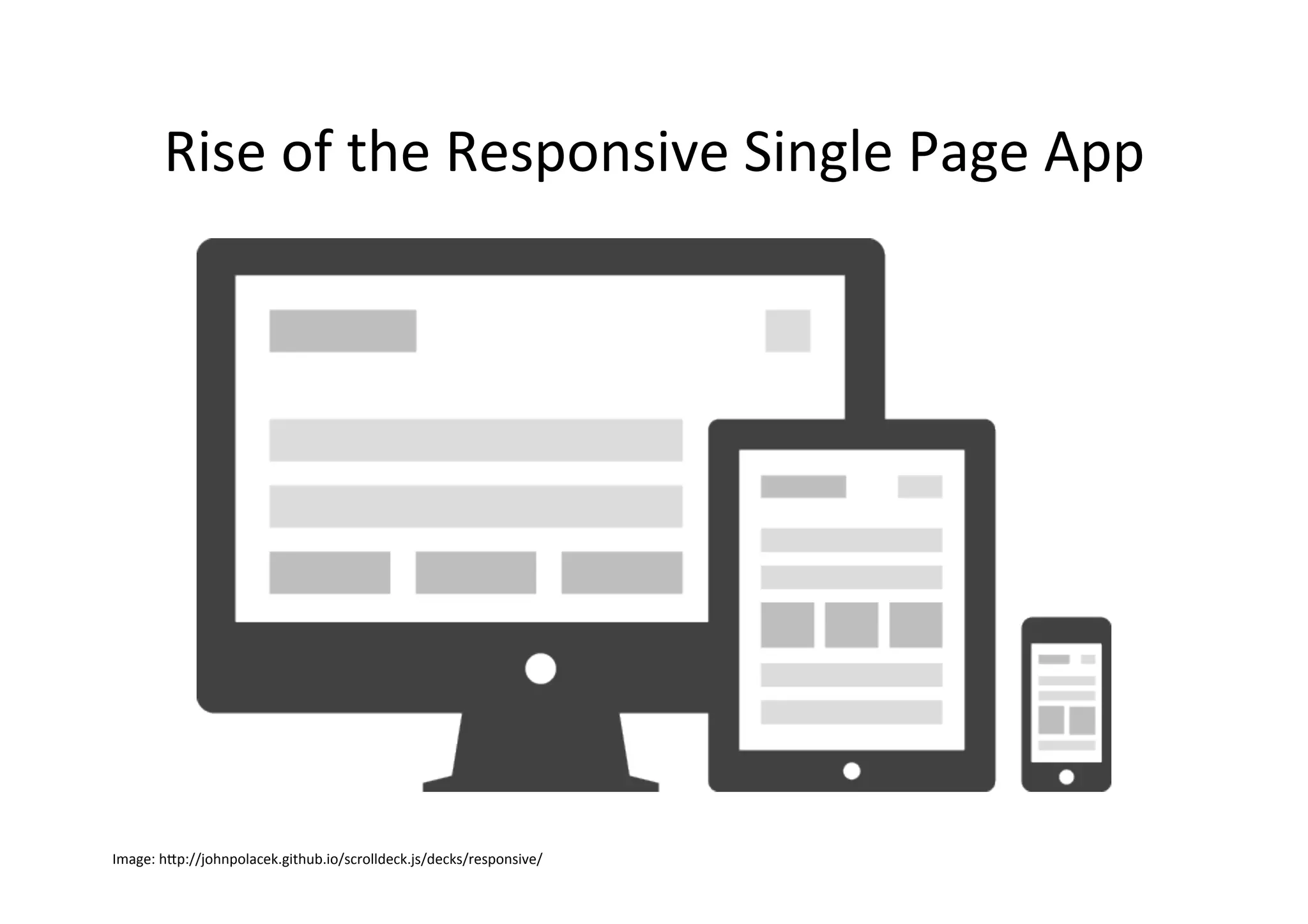 Rise of the Responsive Single Page App

Image: http://johnpolacek.github.io/scrolldeck.js/decks/responsive/